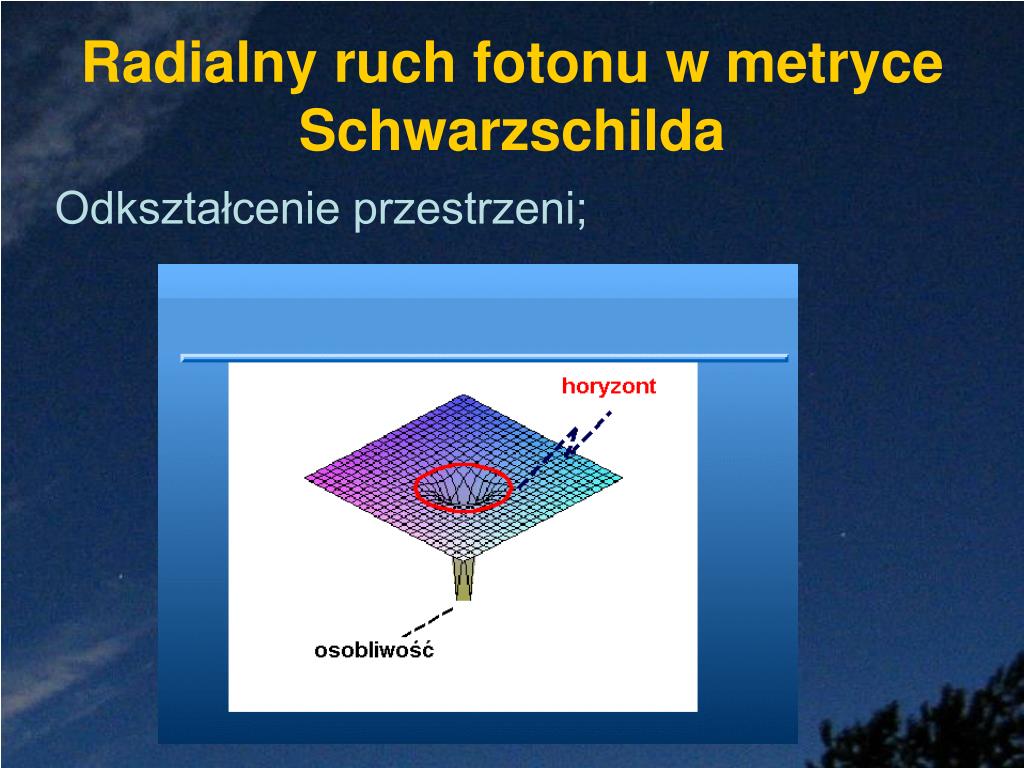 Radialny ruch fotonu w metryce Schwarzschilda

Odkształcenie przestrzeni;

horyzont

osobliwość